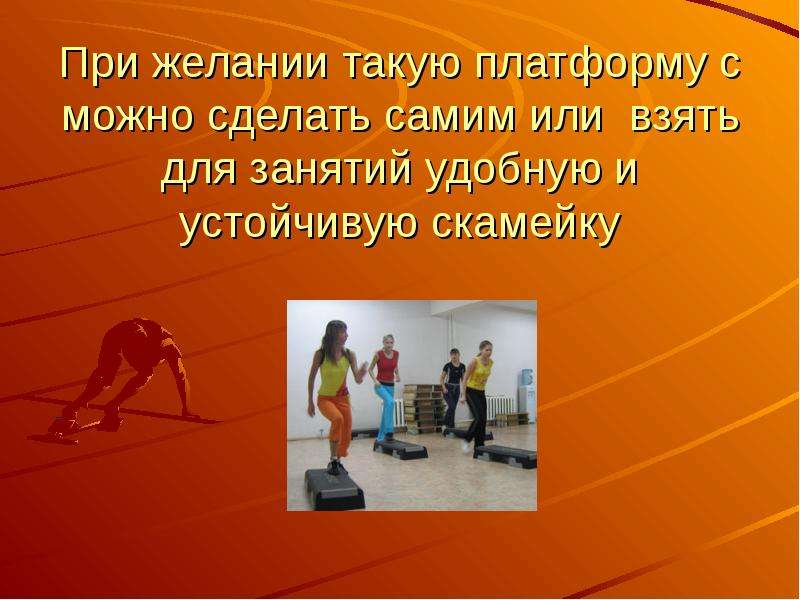 При желании такую платформу с можно сделать самим или  взять для занятий удобную и устойчивую скамейку